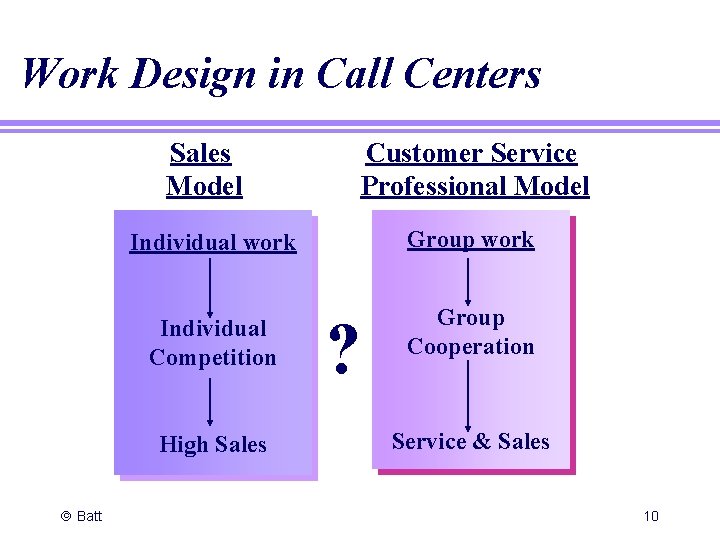 Work Design in Call Centers

Sales Model

Individual work

Individual Competition

High Sales

?

Customer Service Professional Model

Group work

Group Cooperation

Service & Sales

© Batt

10